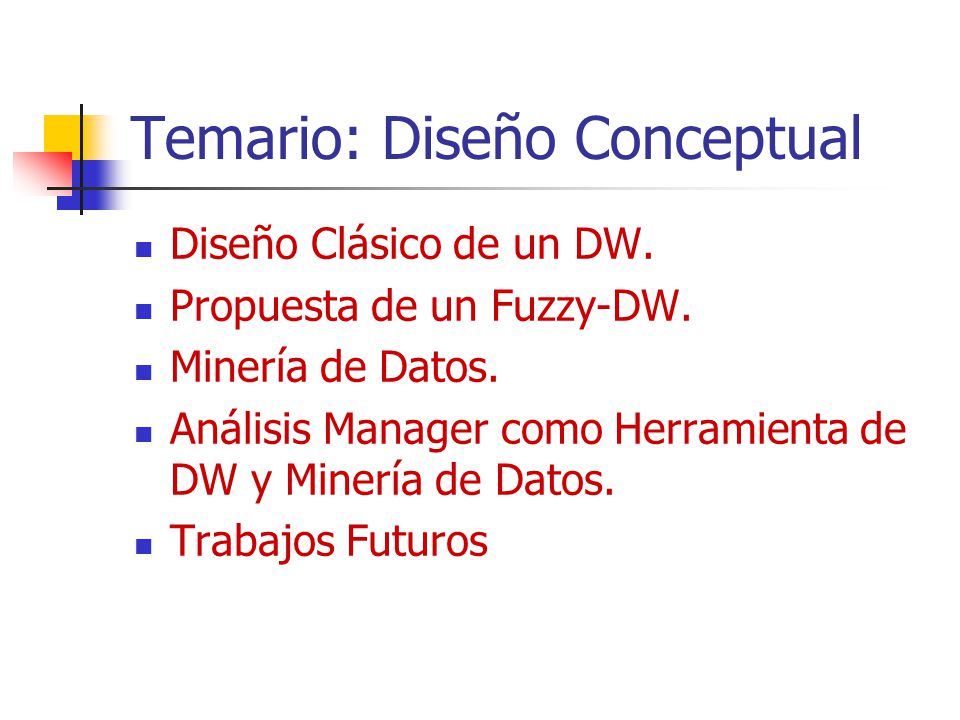 Temario: Diseño Conceptual

- Diseño Clásico de un DW.
- Propuesta de un Fuzzy-DW.
- Minería de Datos.
- Análisis Manager como Herramienta de DW y Minería de Datos.
- Trabajos Futuros